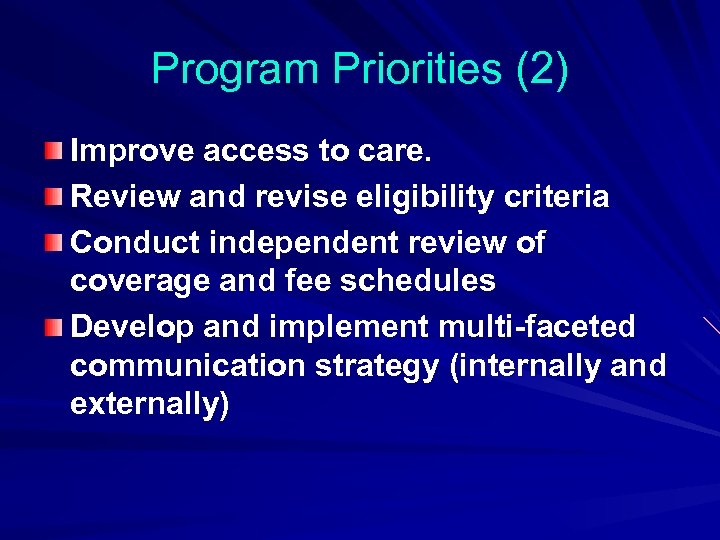 Program Priorities (2)

Improve access to care.

Review and revise eligibility criteria

Conduct independent review of coverage and fee schedules

Develop and implement multi-faceted communication strategy (internally and externally)